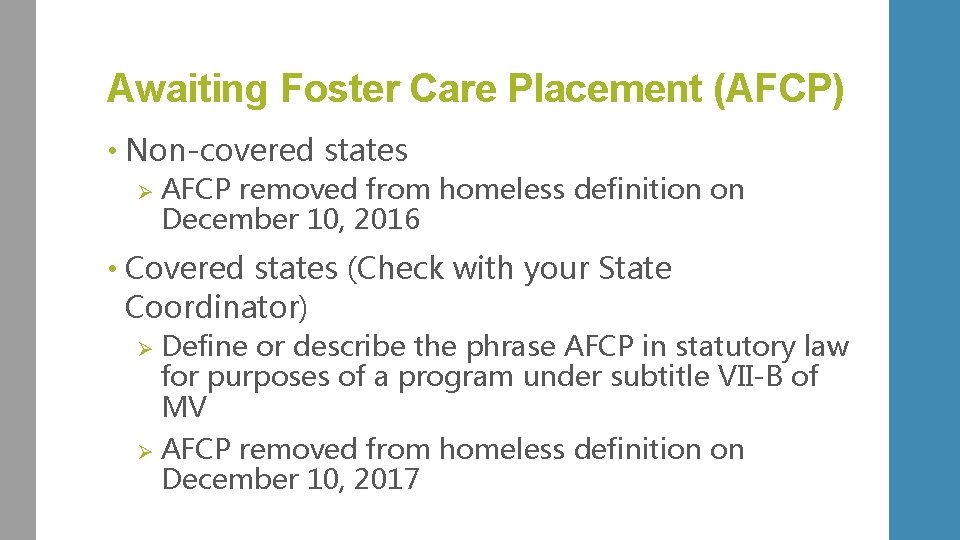 Awaiting Foster Care Placement (AFCP)

• Non-covered states

➢ AFCP removed from homeless definition on December 10, 2016

• Covered states (Check with your State Coordinator)

➢ Define or describe the phrase AFCP in statutory law for purposes of a program under subtitle VII-B of MV

➢ AFCP removed from homeless definition on December 10, 2017